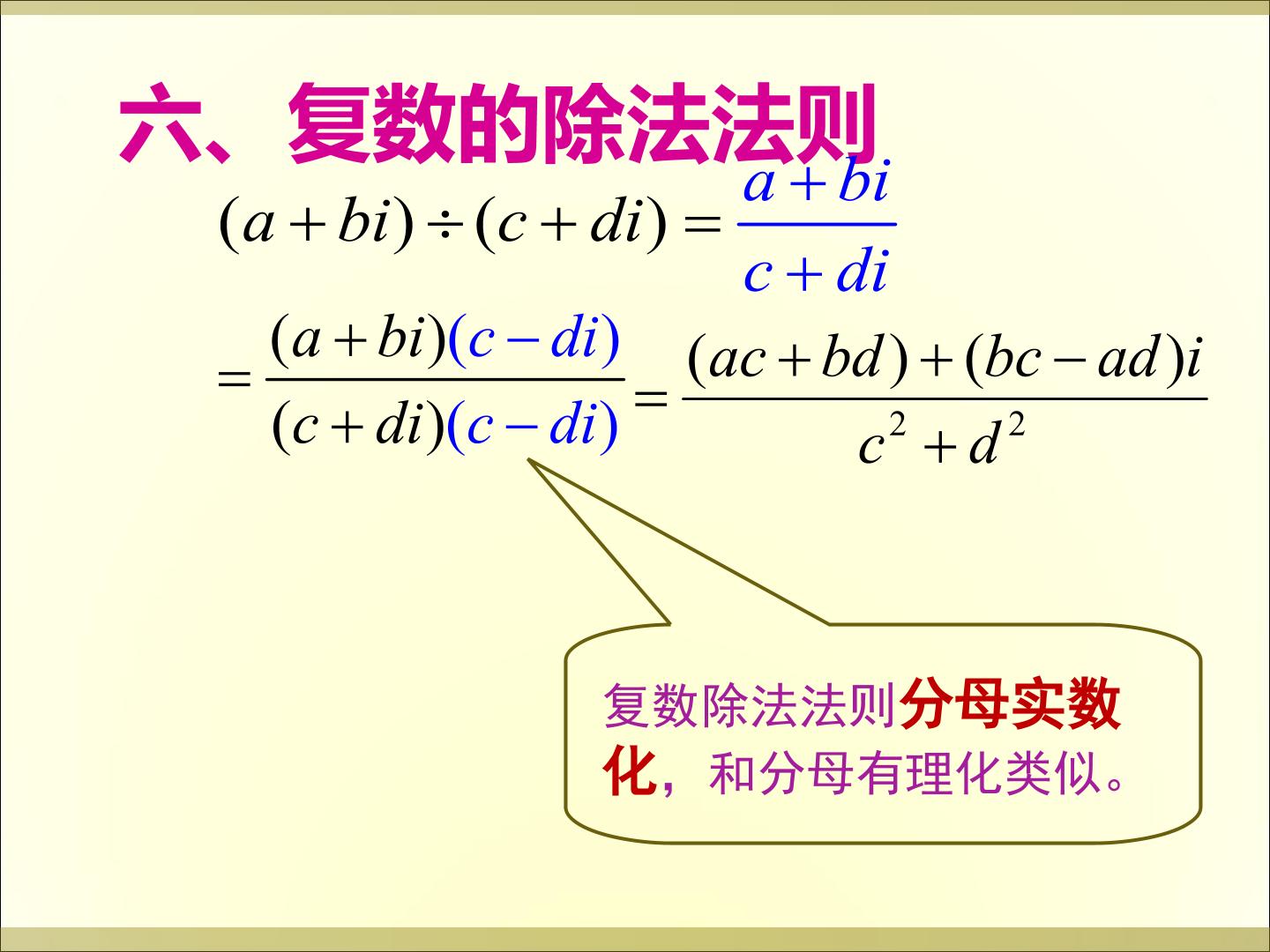 六、复数的除法法则

$(a+bi)\div(c+di)=\frac{a+bi}{c+di}$

$=\frac{(a+bi)(c-di)}{(c+di)(c-di)}=\frac{(ac+bd)+(bc-ad)i}{c^2+d^2}$

复数除法法则分母实数化，和分母有理化类似。